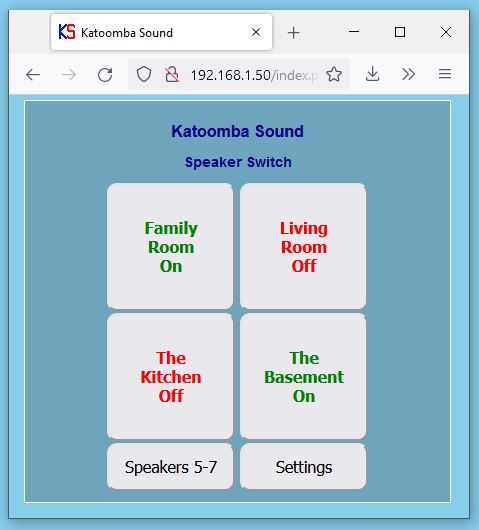 KS Katoomba Sound

192.168.1.50/index.p

Katoomba Sound

Speaker Switch

Family Room On

Living Room Off

The Kitchen Off

The Basement On

Speakers 5-7

Settings